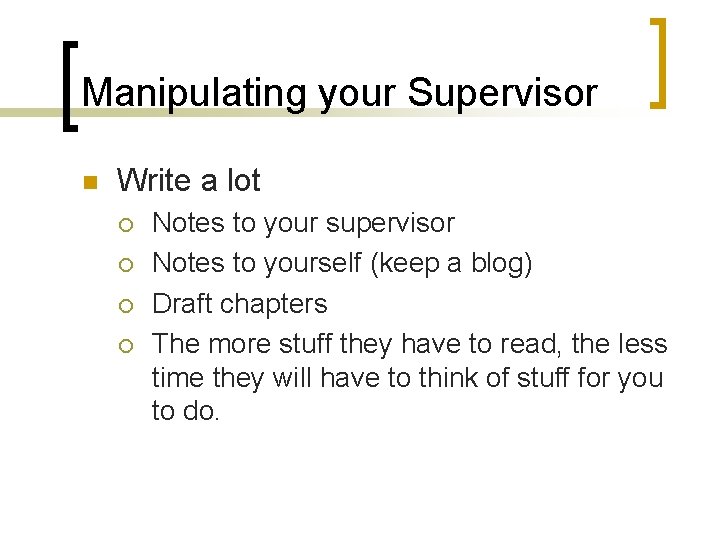 Manipulating your Supervisor

Write a lot

Notes to your supervisor

Notes to yourself (keep a blog)

Draft chapters

The more stuff they have to read, the less time they will have to think of stuff for you to do.